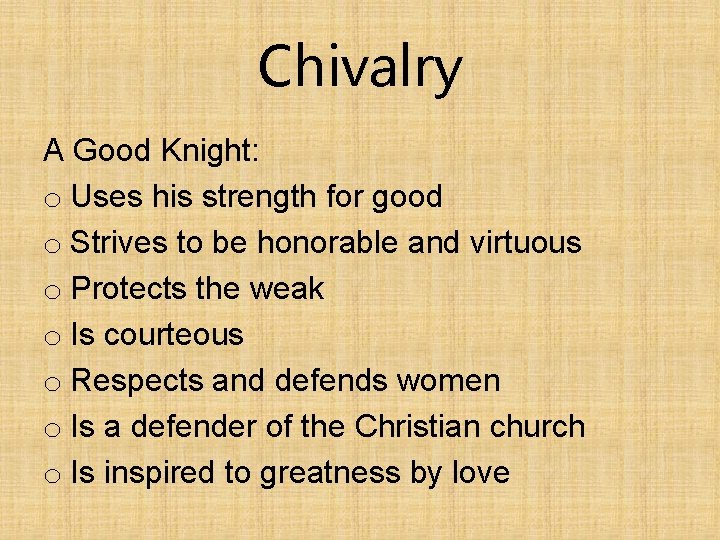 Chivalry

A Good Knight:
o Uses his strength for good
o Strives to be honorable and virtuous
o Protects the weak
o Is courteous
o Respects and defends women
o Is a defender of the Christian church
o Is inspired to greatness by love